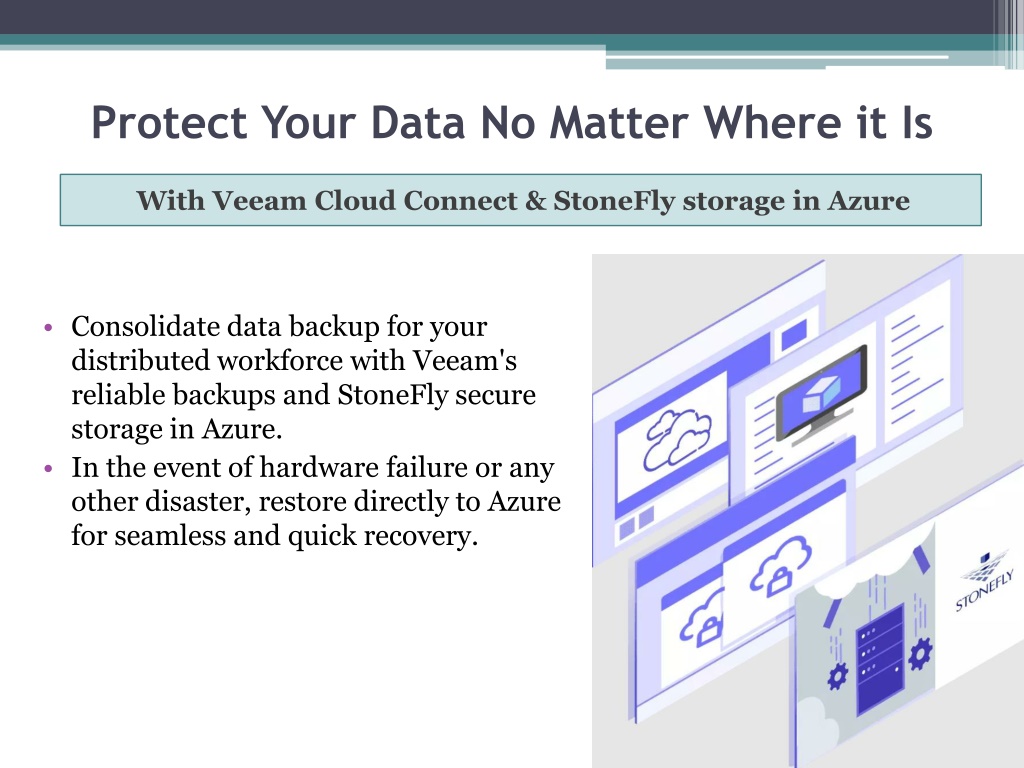 Protect Your Data No Matter Where it Is

With Veeam Cloud Connect & StoneFly storage in Azure

• Consolidate data backup for your distributed workforce with Veeam's reliable backups and StoneFly secure storage in Azure.
• In the event of hardware failure or any other disaster, restore directly to Azure for seamless and quick recovery.

STONEFLY